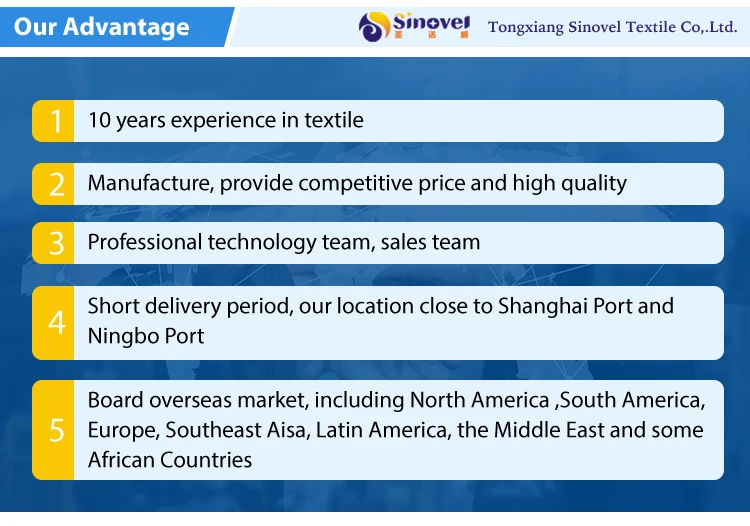 Our Advantage

Sinovel
圣诺威

Tongxiang Sinovel Textile Co,.Ltd.

1 10 years experience in textile

2 Manufacture, provide competitive price and high quality

3 Professional technology team, sales team

4 Short delivery period, our location close to Shanghai Port and Ningbo Port

5 Board overseas market, including North America ,South America, Europe, Southeast Aisa, Latin America, the Middle East and some African Countries